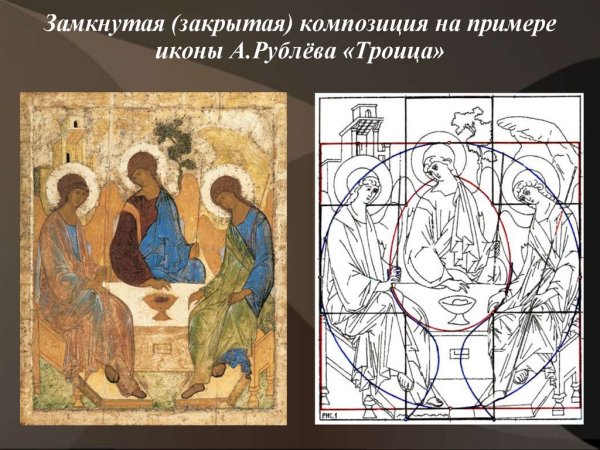 Замкнутая (закрытая) композиция на примере иконы А.Рублёва «Троица»

РИС. 1